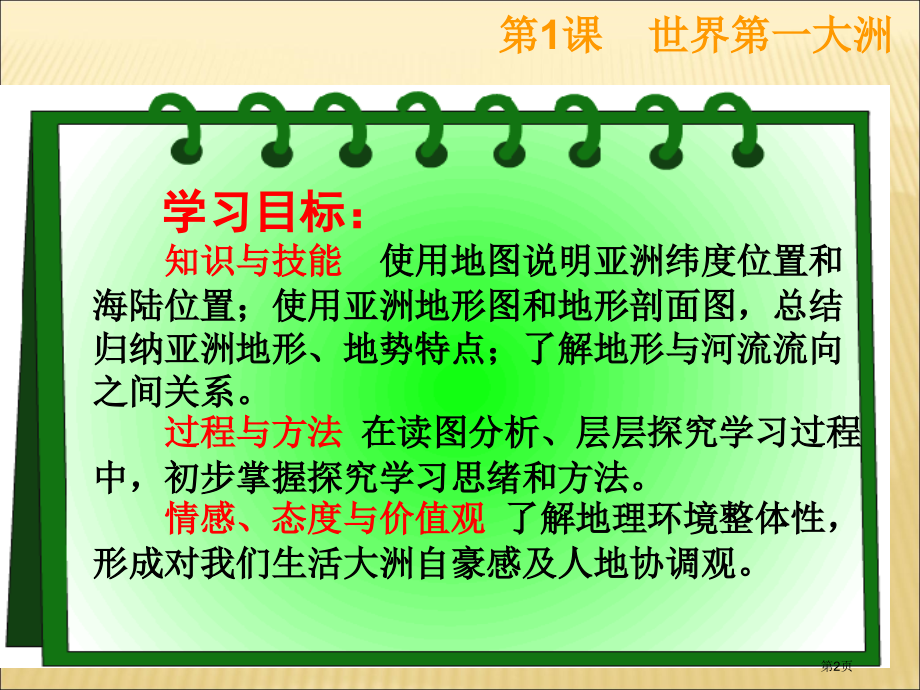 第1课　世界第一大洲

学习目标：

知识与技能　使用地图说明亚洲纬度位置和海陆位置；使用亚洲地形图和地形剖面图，总结归纳亚洲地形、地势特点；了解地形与河流流向之间关系。

过程与方法　在读图分析、层层探究学习过程中，初步掌握探究学习思绪和方法。

情感、态度与价值观　了解地理环境整体性，形成对我们生活大洲自豪感及人地协调观。

第2页